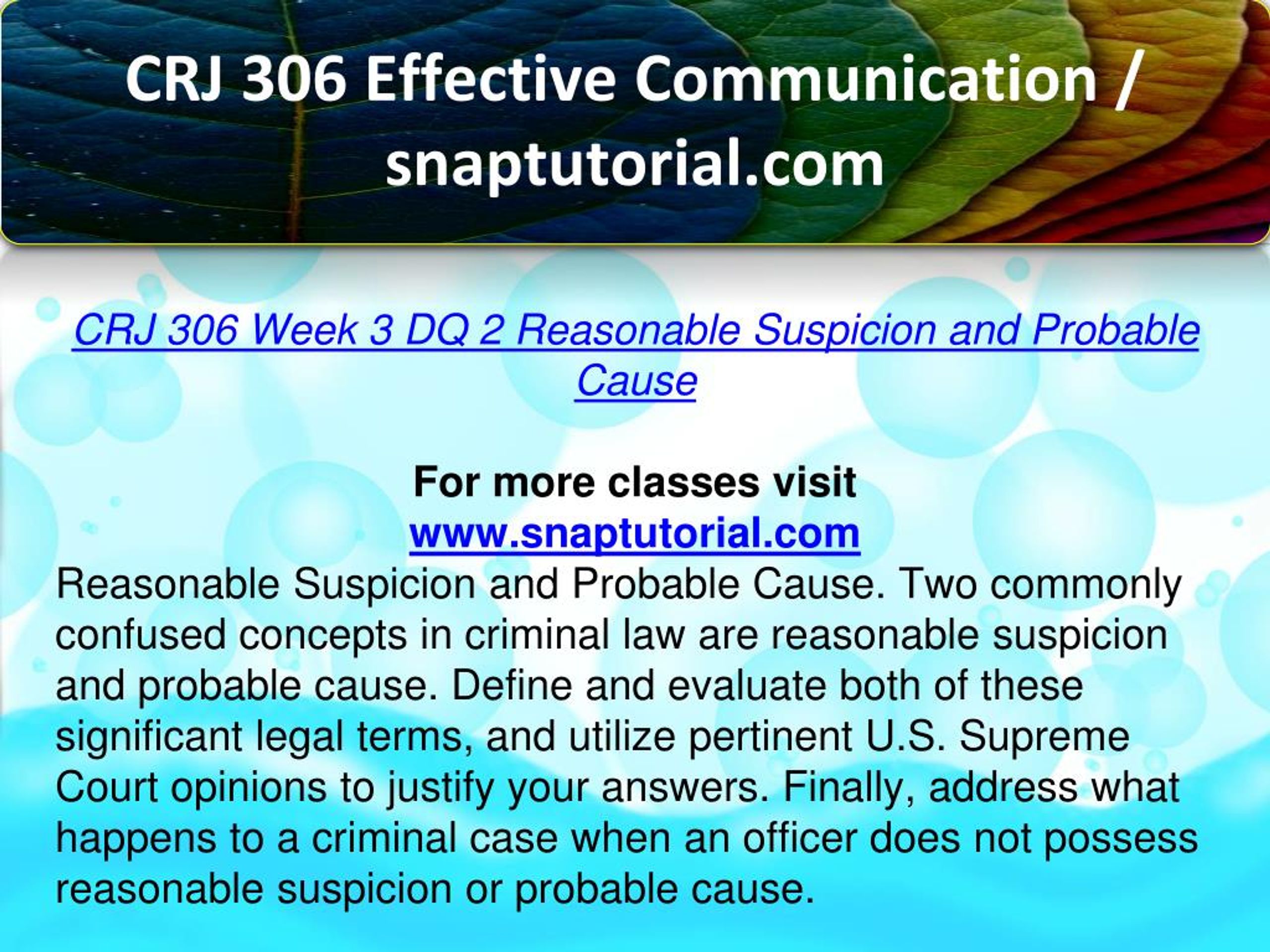 CRJ 306 Effective Communication / snaptutorial.com

CRJ 306 Week 3 DQ 2 Reasonable Suspicion and Probable Cause

For more classes visit
www.snaptutorial.com
Reasonable Suspicion and Probable Cause. Two commonly confused concepts in criminal law are reasonable suspicion and probable cause. Define and evaluate both of these significant legal terms, and utilize pertinent U.S. Supreme Court opinions to justify your answers. Finally, address what happens to a criminal case when an officer does not possess reasonable suspicion or probable cause.